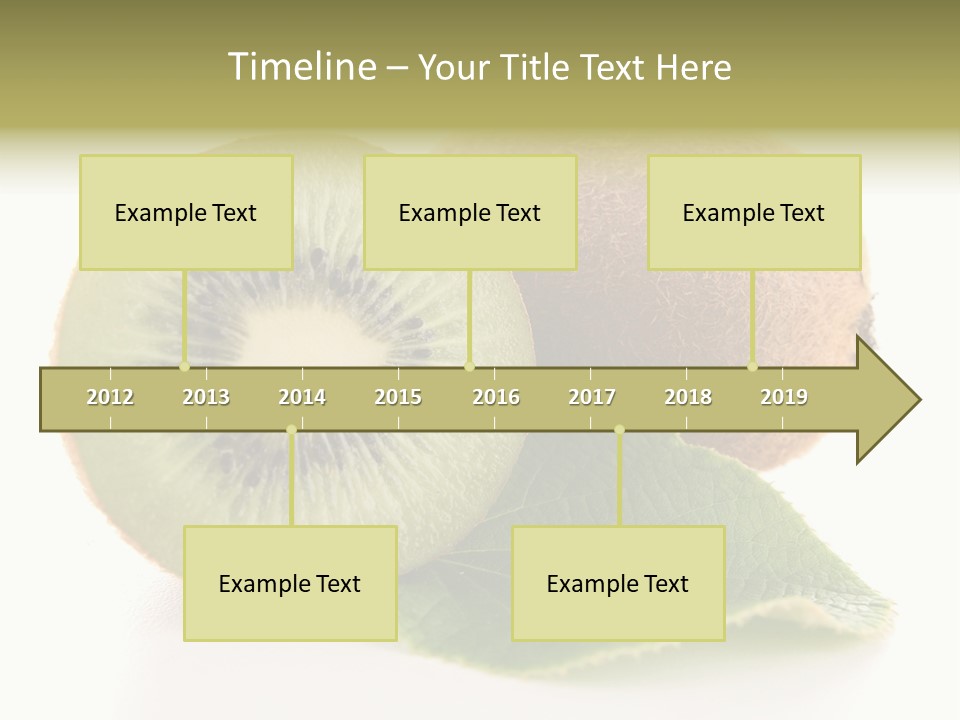 Timeline – Your Title Text Here

Example Text

Example Text

Example Text

2012 2013 2014 2015 2016 2017 2018 2019

Example Text

Example Text